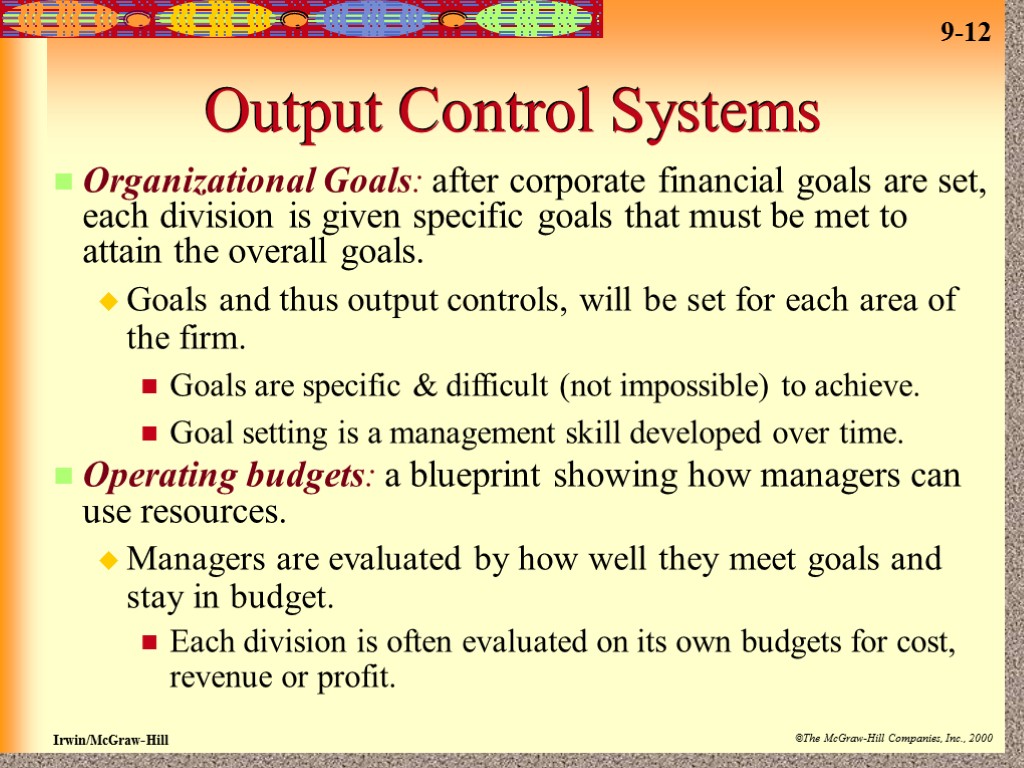 9-12

Output Control Systems

Organizational Goals: after corporate financial goals are set, each division is given specific goals that must be met to attain the overall goals.

Goals and thus output controls, will be set for each area of the firm.

Goals are specific & difficult (not impossible) to achieve.

Goal setting is a management skill developed over time.

Operating budgets: a blueprint showing how managers can use resources.

Managers are evaluated by how well they meet goals and stay in budget.

Each division is often evaluated on its own budgets for cost, revenue or profit.

Irwin/McGraw-Hill

©The McGraw-Hill Companies, Inc., 2000